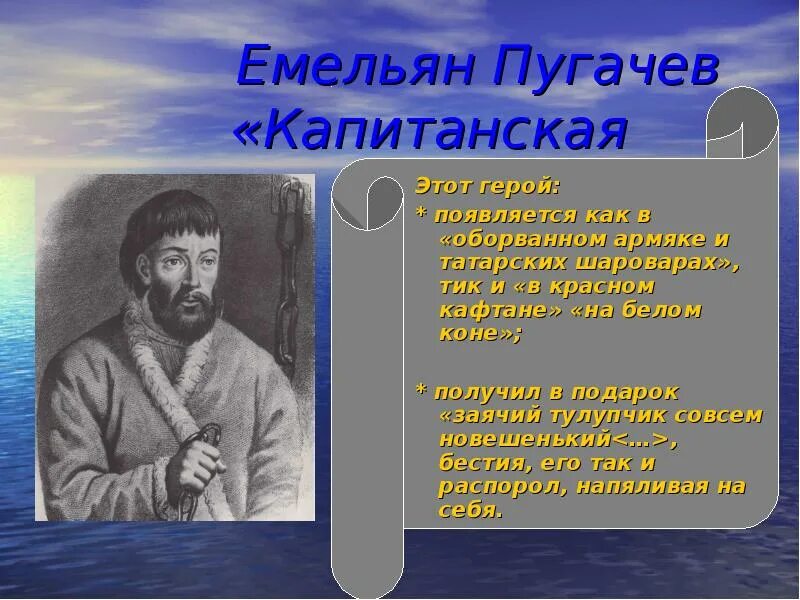 Емельян Пугачев «Капитанская

Этот герой:
* появляется как в «оборванном армяке и татарских шароварах», тик и «в красном кафтане» «на белом коне»;

* получил в подарок «заячий тулупчик совсем новешенький<…>, бестия, его так и распорол, напяливая на себя.